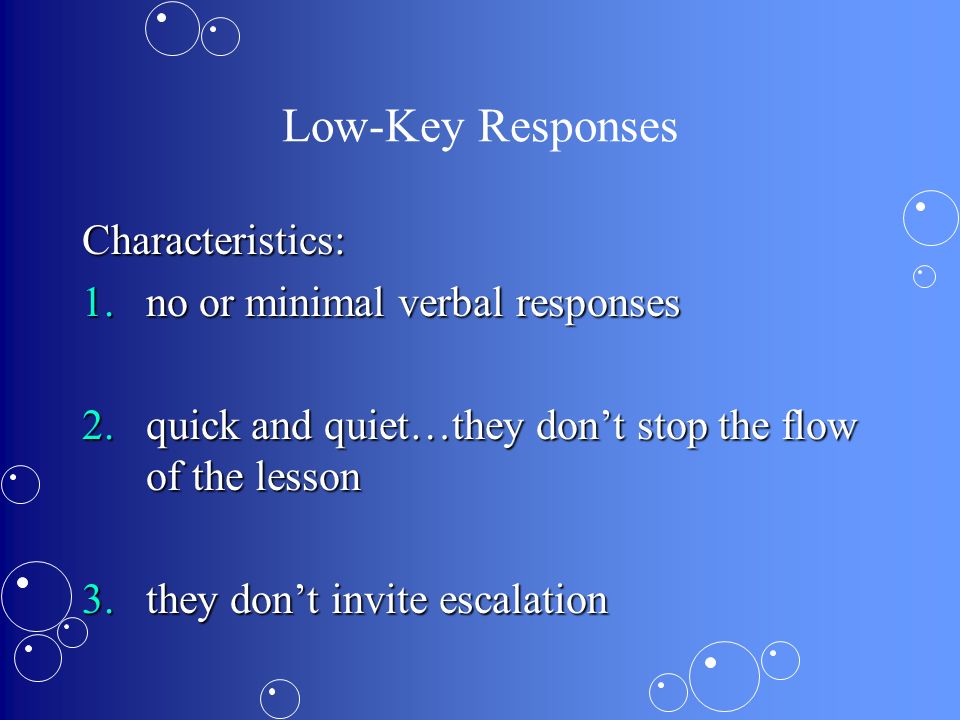 Low-Key Responses

Characteristics:

1. no or minimal verbal responses

2. quick and quiet…they don’t stop the flow of the lesson

3. they don’t invite escalation